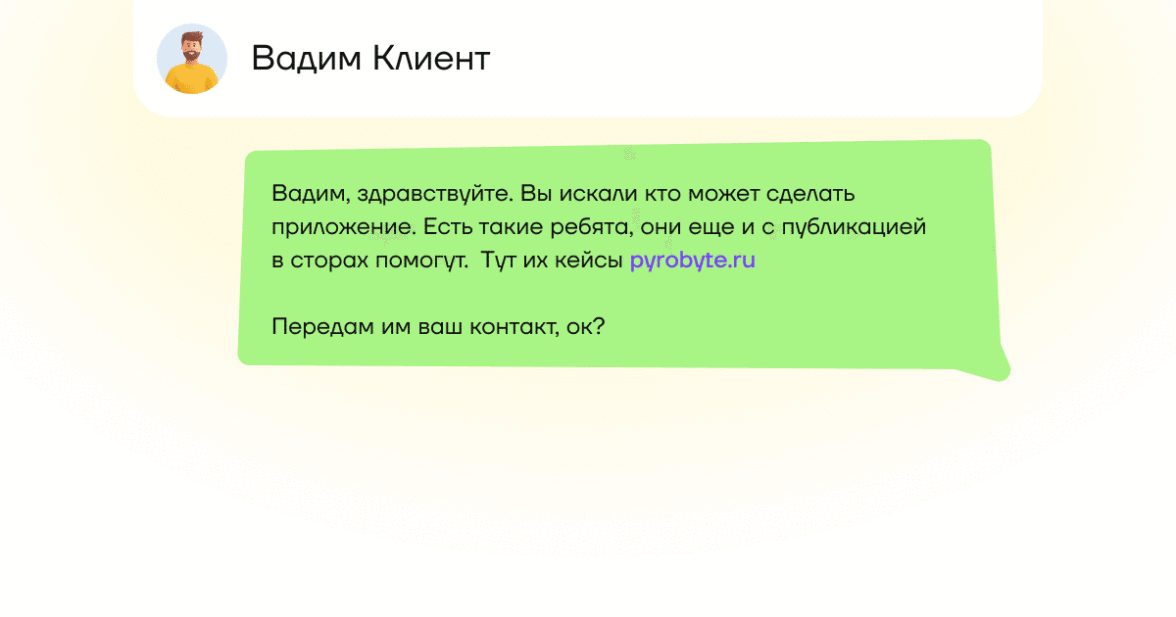 Вадим Клиент

Вадим, здравствуйте. Вы искали кто может сделать приложение. Есть такие ребята, они еще и с публикацией в сторах помогут. Тут их кейсы pyrobyte.ru

Передам им ваш контакт, ок?